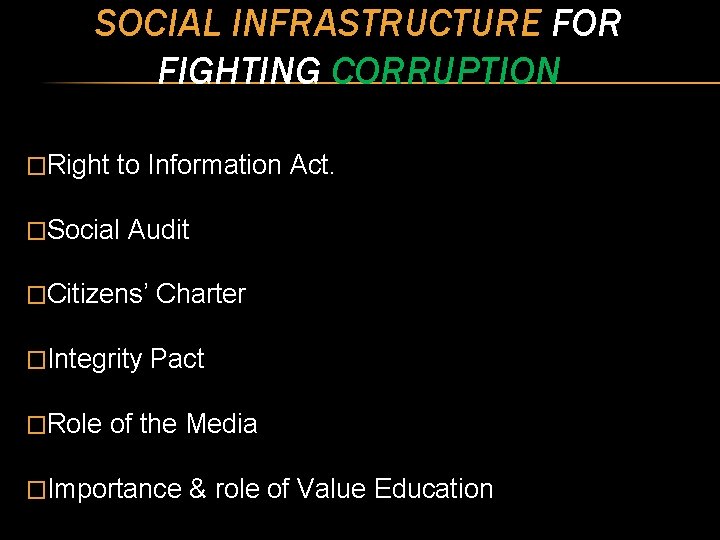 SOCIAL INFRASTRUCTURE FOR FIGHTING CORRUPTION

□Right to Information Act.

□Social Audit

□Citizens' Charter

□Integrity Pact

□Role of the Media

□Importance & role of Value Education